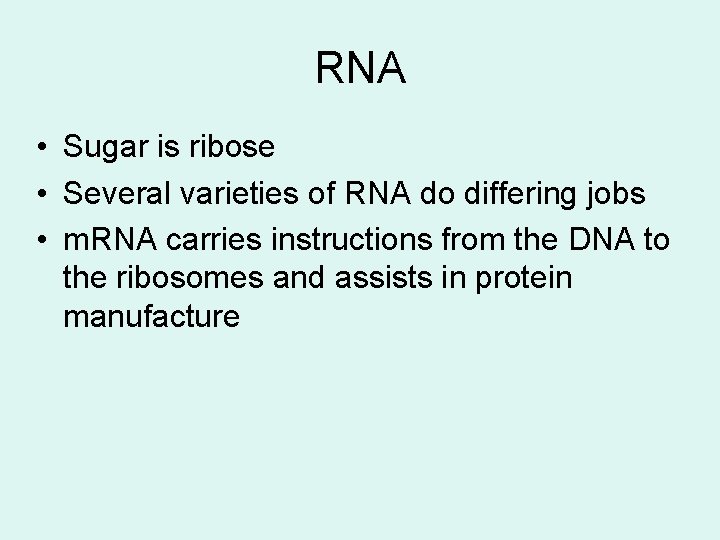 RNA

• Sugar is ribose
• Several varieties of RNA do differing jobs
• mRNA carries instructions from the DNA to the ribosomes and assists in protein manufacture